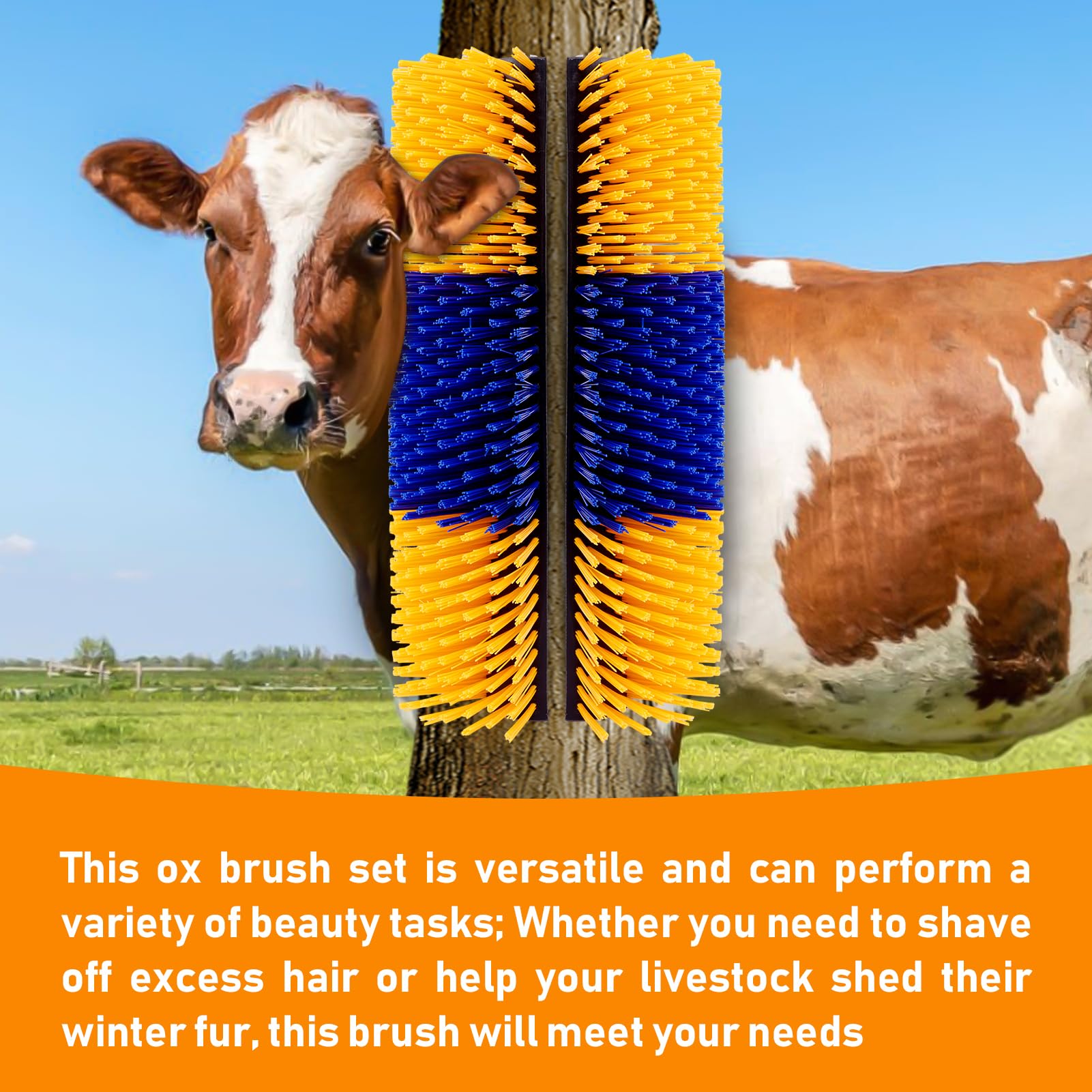 This ox brush set is versatile and can perform a variety of beauty tasks; Whether you need to shave off excess hair or help your livestock shed their winter fur, this brush will meet your needs